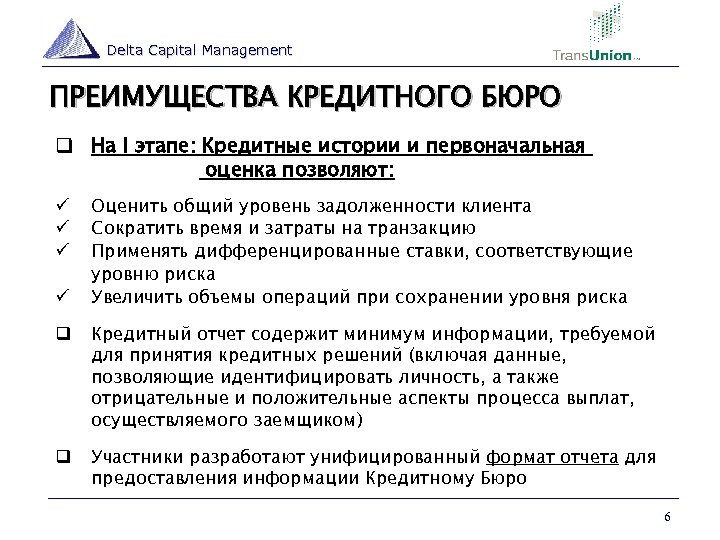 Delta Capital Management

TransUnion

ПРЕИМУЩЕСТВА КРЕДИТНОГО БЮРО

❑ На I этапе: Кредитные истории и первоначальная оценка позволяют:

✓ Оценить общий уровень задолженности клиента
✓ Сократить время и затраты на транзакцию
✓ Применять дифференцированные ставки, соответствующие уровню риска
✓ Увеличить объемы операций при сохранении уровня риска

❑ Кредитный отчет содержит минимум информации, требуемой для принятия кредитных решений (включая данные, позволяющие идентифицировать личность, а также отрицательные и положительные аспекты процесса выплат, осуществляемого заемщиком)

❑ Участники разработают унифицированный формат отчета для предоставления информации Кредитному Бюро

6